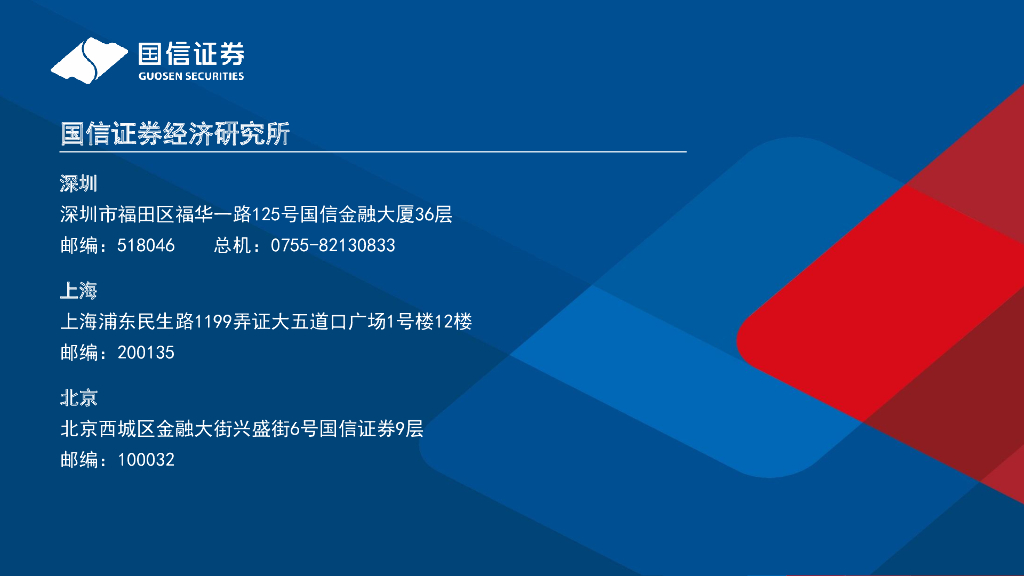 国信证券
GUOSEN SECURITIES

国信证券经济研究所

深圳
深圳市福田区福华一路125号国信金融大厦36层
邮编：518046　　总机：0755-82130833

上海
上海浦东民生路1199弄证大五道口广场1号楼12楼
邮编：200135

北京
北京西城区金融大街兴盛街6号国信证券9层
邮编：100032